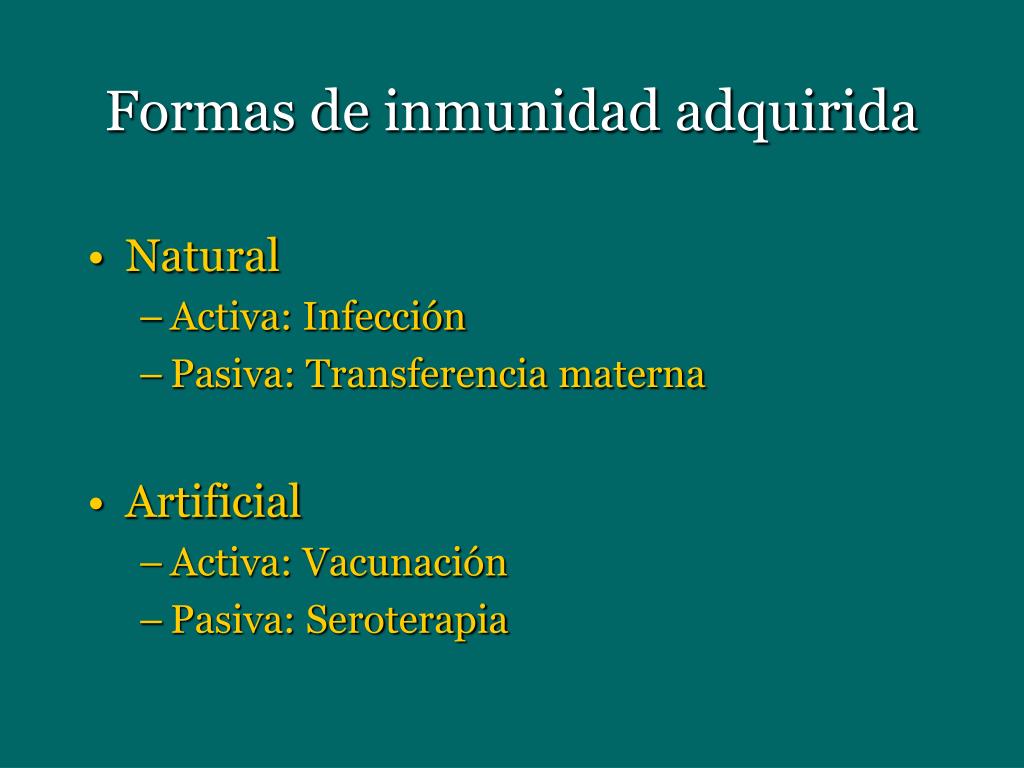 Formas de inmunidad adquirida

• Natural
– Activa: Infección
– Pasiva: Transferencia materna

• Artificial
– Activa: Vacunación
– Pasiva: Seroterapia